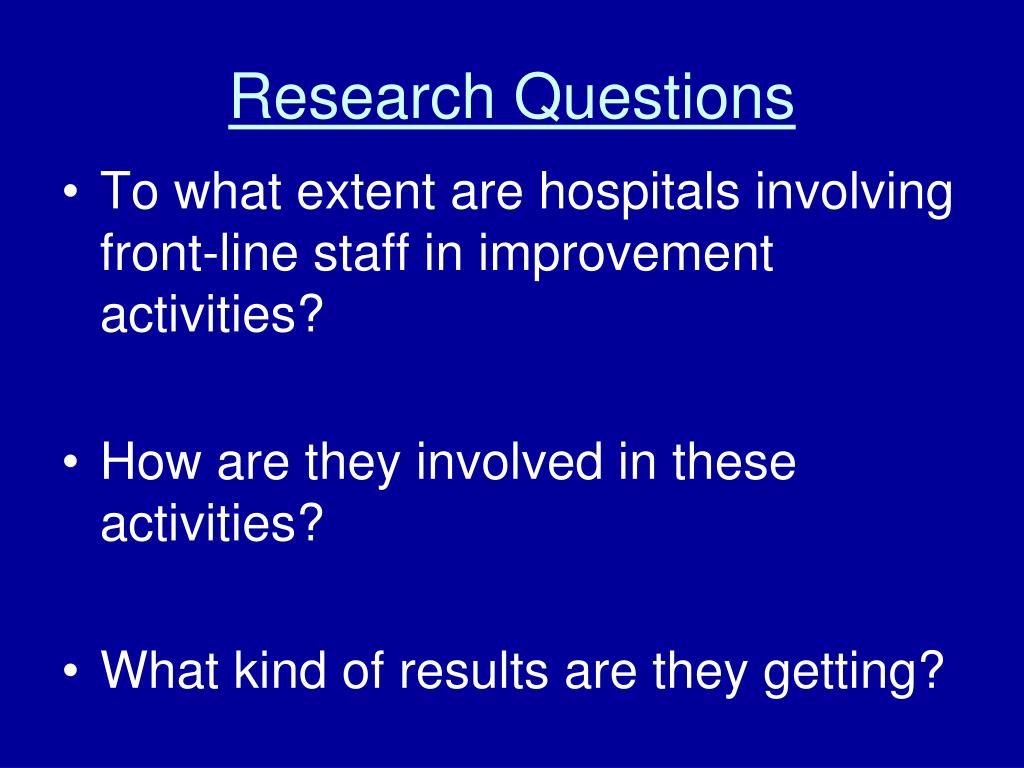 Research Questions

• To what extent are hospitals involving front-line staff in improvement activities?

• How are they involved in these activities?

• What kind of results are they getting?